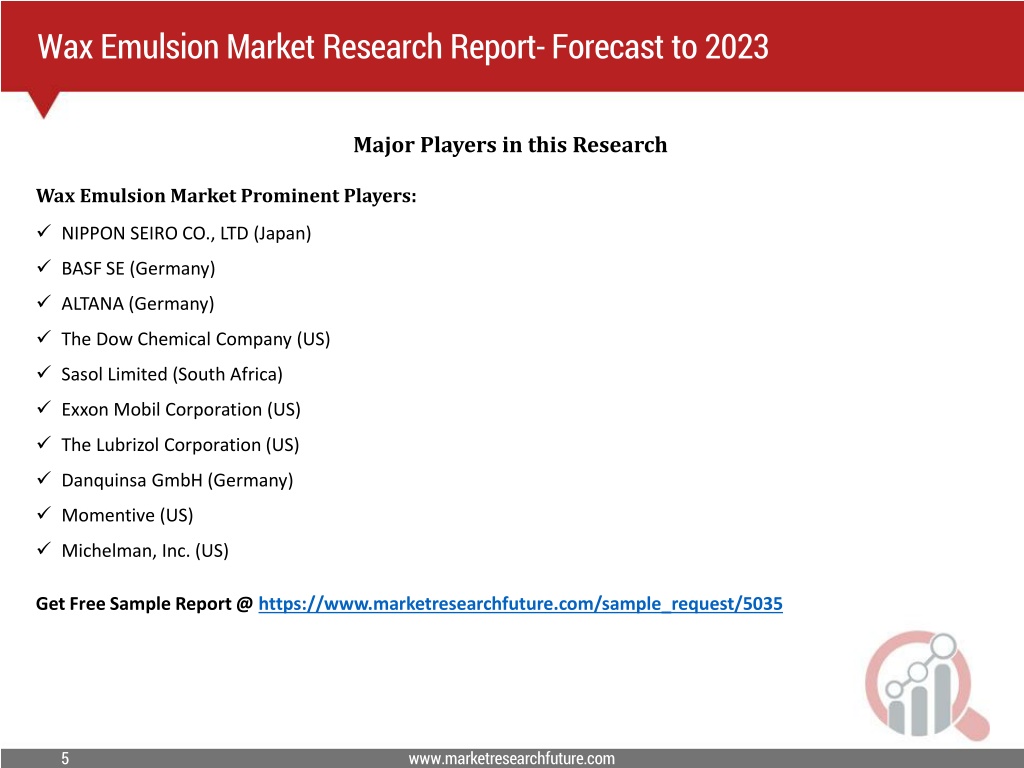 Wax Emulsion Market Research Report- Forecast to 2023

Major Players in this Research

Wax Emulsion Market Prominent Players:

✓ NIPPON SEIRO CO., LTD (Japan)
✓ BASF SE (Germany)
✓ ALTANA (Germany)
✓ The Dow Chemical Company (US)
✓ Sasol Limited (South Africa)
✓ Exxon Mobil Corporation (US)
✓ The Lubrizol Corporation (US)
✓ Danquinsa GmbH (Germany)
✓ Momentive (US)
✓ Michelman, Inc. (US)

Get Free Sample Report @ https://www.marketresearchfuture.com/sample_request/5035

5

www.marketresearchfuture.com